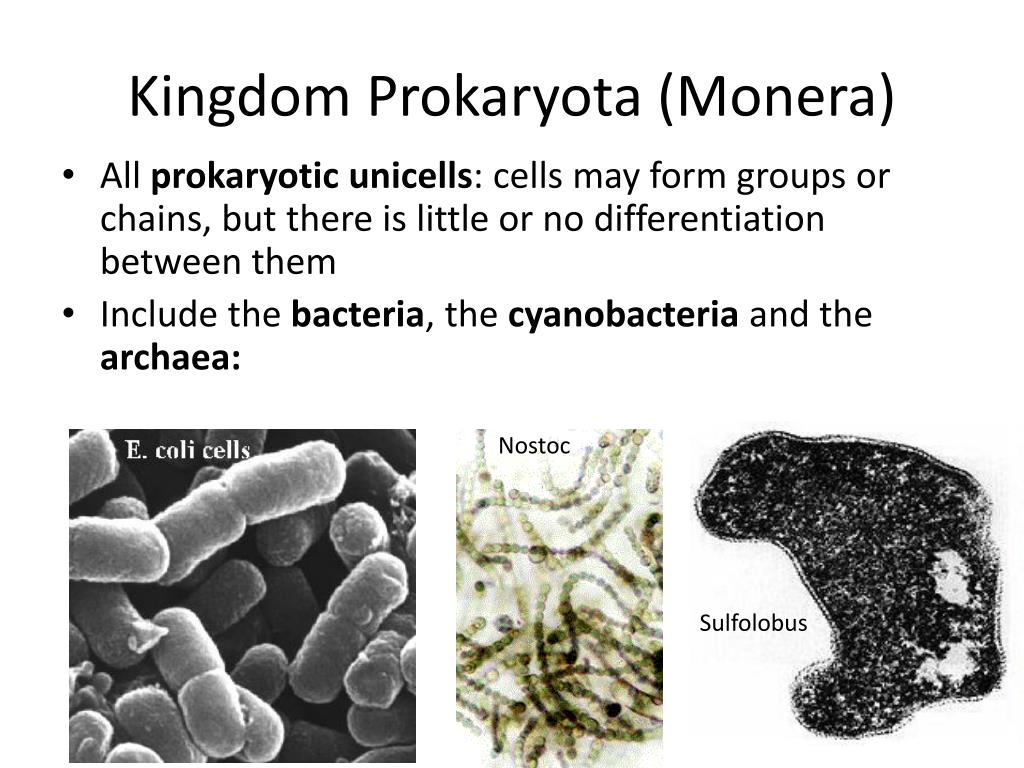 Kingdom Prokaryota (Monera)

• All prokaryotic unicells: cells may form groups or chains, but there is little or no differentiation between them

• Include the bacteria, the cyanobacteria and the archaea:

E. coli cells

Nostoc

Sulfolobus